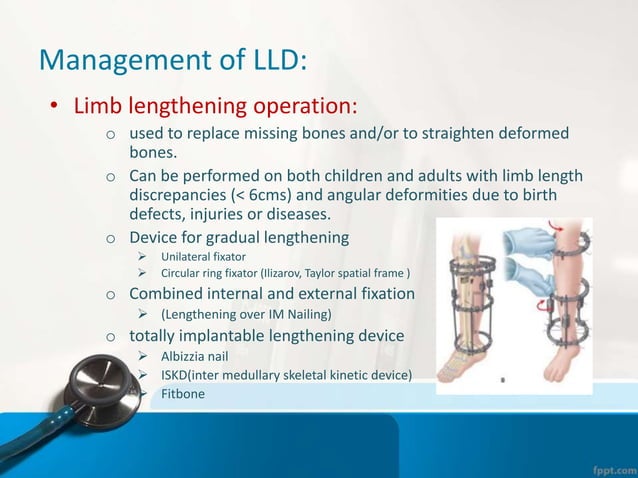 Management of LLD:

• Limb lengthening operation:

o used to replace missing bones and/or to straighten deformed bones.

o Can be performed on both children and adults with limb length discrepancies (< 6cms) and angular deformities due to birth defects, injuries or diseases.

o Device for gradual lengthening

➢ Unilateral fixator

➢ Circular ring fixator (Ilizarov, Taylor spatial frame )

o Combined internal and external fixation

➢ (Lengthening over IM Nailing)

o totally implantable lengthening device

➢ Albizzia nail

➢ ISKD(inter medullary skeletal kinetic device)

➢ Fitbone

fppt.com